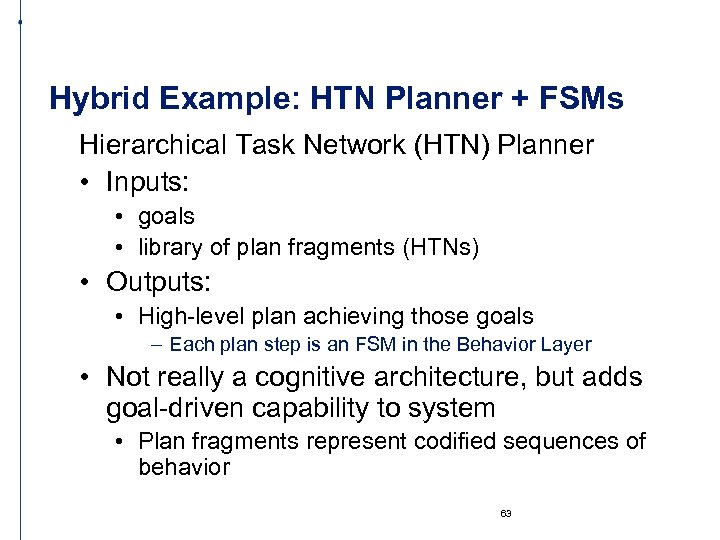 Hybrid Example: HTN Planner + FSMs

Hierarchical Task Network (HTN) Planner

• Inputs:
  • goals
  • library of plan fragments (HTNs)
• Outputs:
  • High-level plan achieving those goals
    – Each plan step is an FSM in the Behavior Layer
• Not really a cognitive architecture, but adds goal-driven capability to system
  • Plan fragments represent codified sequences of behavior

63